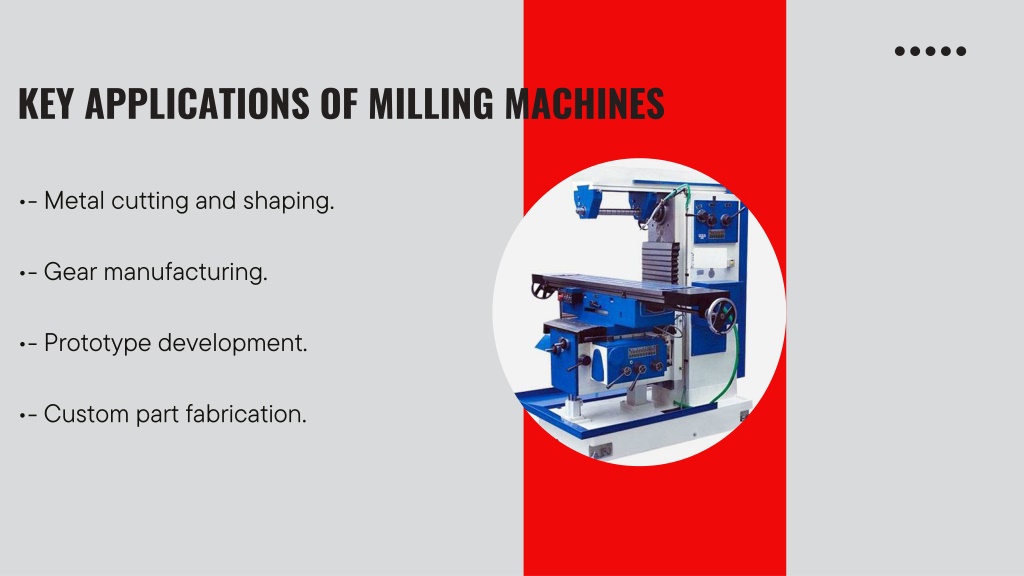 KEY APPLICATIONS OF MILLING MACHINES

•- Metal cutting and shaping.

•- Gear manufacturing.

•- Prototype development.

•- Custom part fabrication.